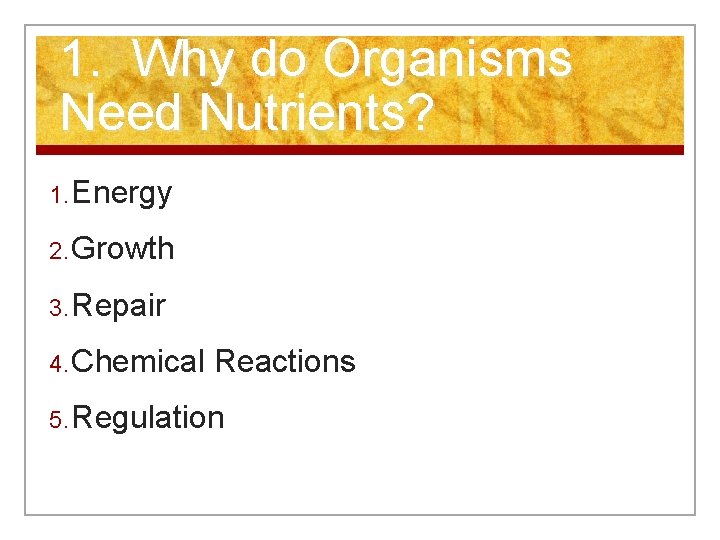 1. Why do Organisms Need Nutrients?

1. Energy
2. Growth
3. Repair
4. Chemical Reactions
5. Regulation